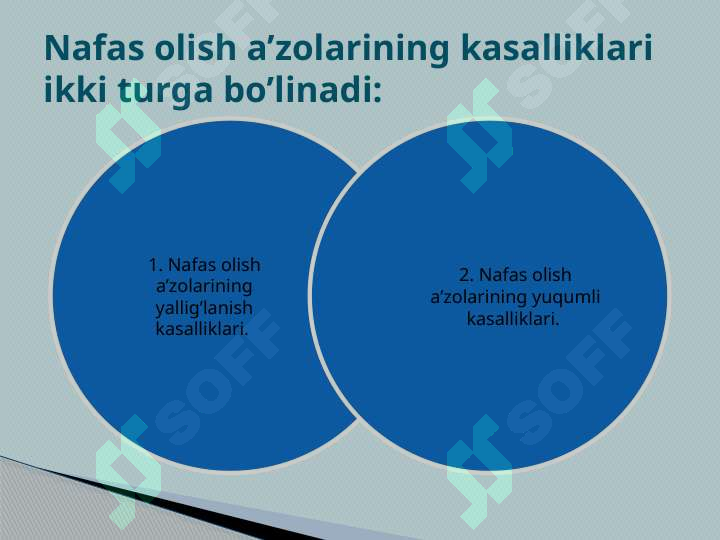 Nafas olish a’zolarining kasalliklari ikki turga bo’linadi:

1. Nafas olish a’zolarining yallig’lanish kasalliklari.

2. Nafas olish a’zolarining yuqumli kasalliklari.

SOFF

SOFF

SOFF

SOFF